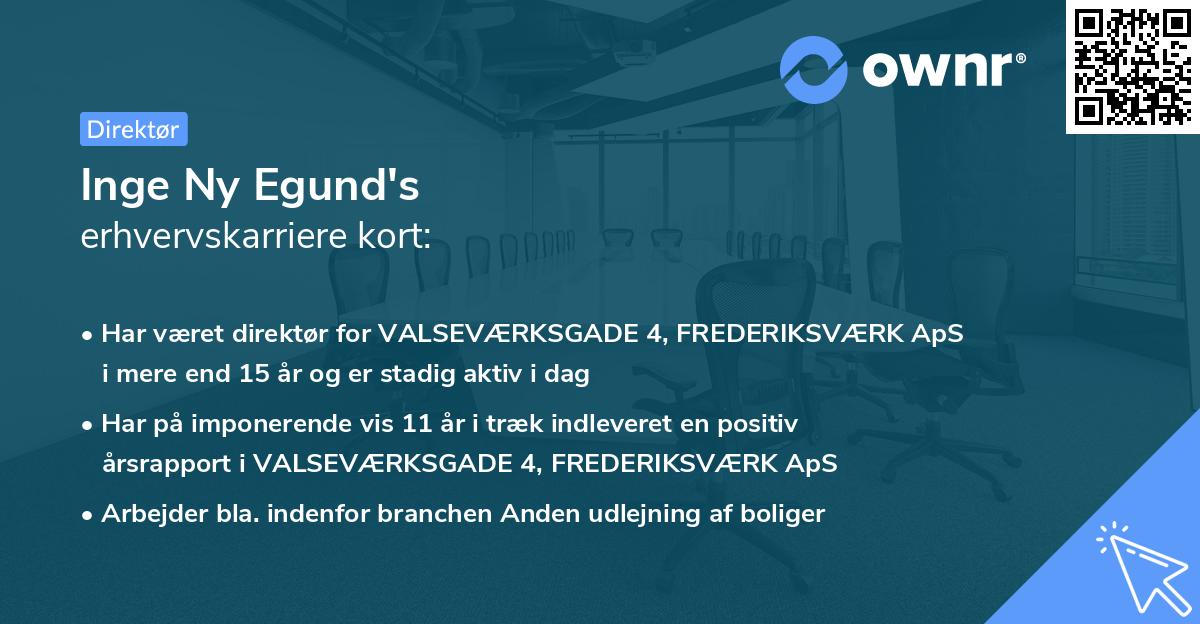 ownr®

Direktør

Inge Ny Egund's
erhvervskarriere kort:

• Har været direktør for VALSEVÆRKSGADE 4, FREDERIKSVÆRK ApS i mere end 15 år og er stadig aktiv i dag

• Har på imponerende vis 11 år i træk indleveret en positiv årsrapport i VALSEVÆRKSGADE 4, FREDERIKSVÆRK ApS

• Arbejder bla. indenfor branchen Anden udlejning af boliger